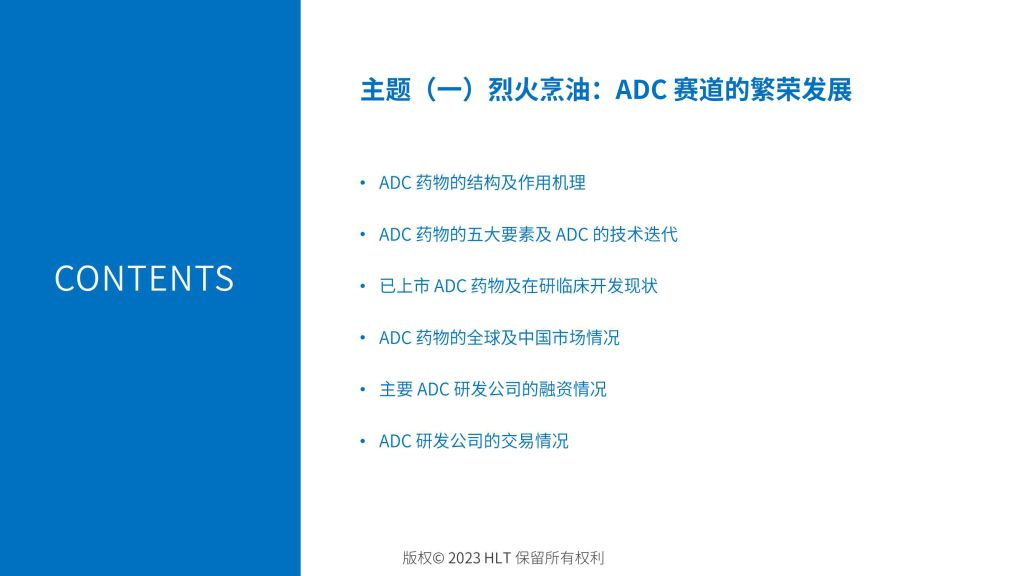 CONTENTS

主题（一）烈火烹油：ADC 赛道的繁荣发展

• ADC 药物的结构及作用机理

• ADC 药物的五大要素及 ADC 的技术迭代

• 已上市 ADC 药物及在研临床开发现状

• ADC 药物的全球及中国市场情况

• 主要 ADC 研发公司的融资情况

• ADC 研发公司的交易情况

版权© 2023 HLT 保留所有权利